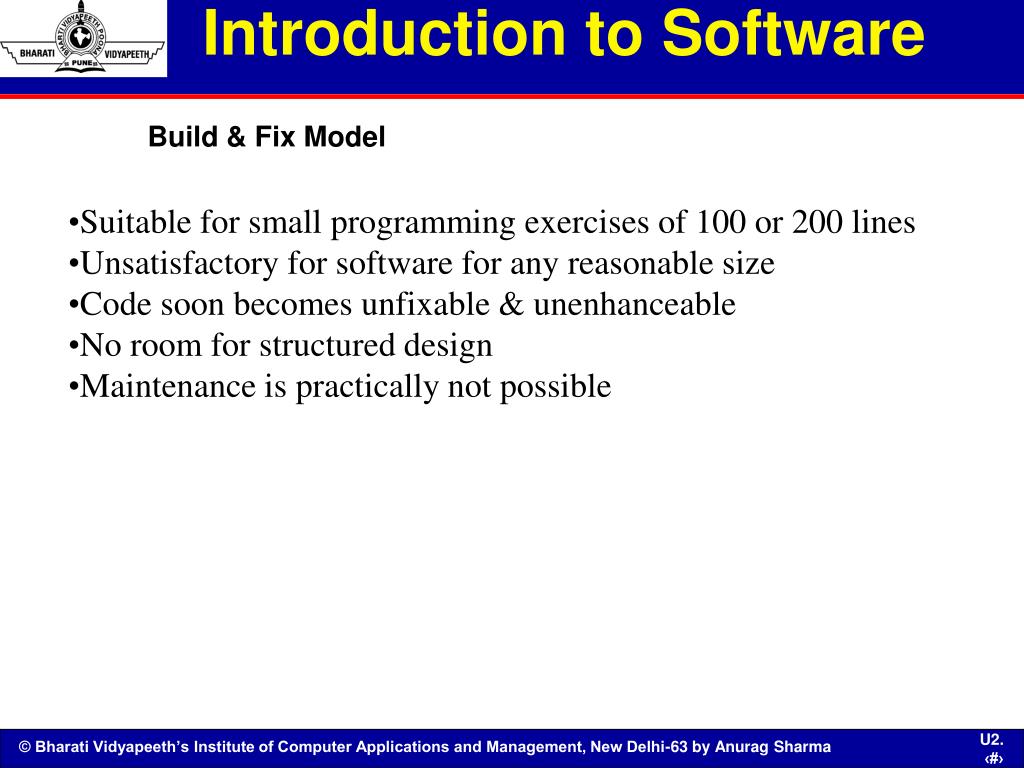 BHARATI VIDYAPEETH PUNE

Introduction to Software

Build & Fix Model

•Suitable for small programming exercises of 100 or 200 lines
•Unsatisfactory for software for any reasonable size
•Code soon becomes unfixable & unenhanceable
•No room for structured design
•Maintenance is practically not possible

© Bharati Vidyapeeth's Institute of Computer Applications and Management, New Delhi-63 by Anurag Sharma

U2.
‹#›